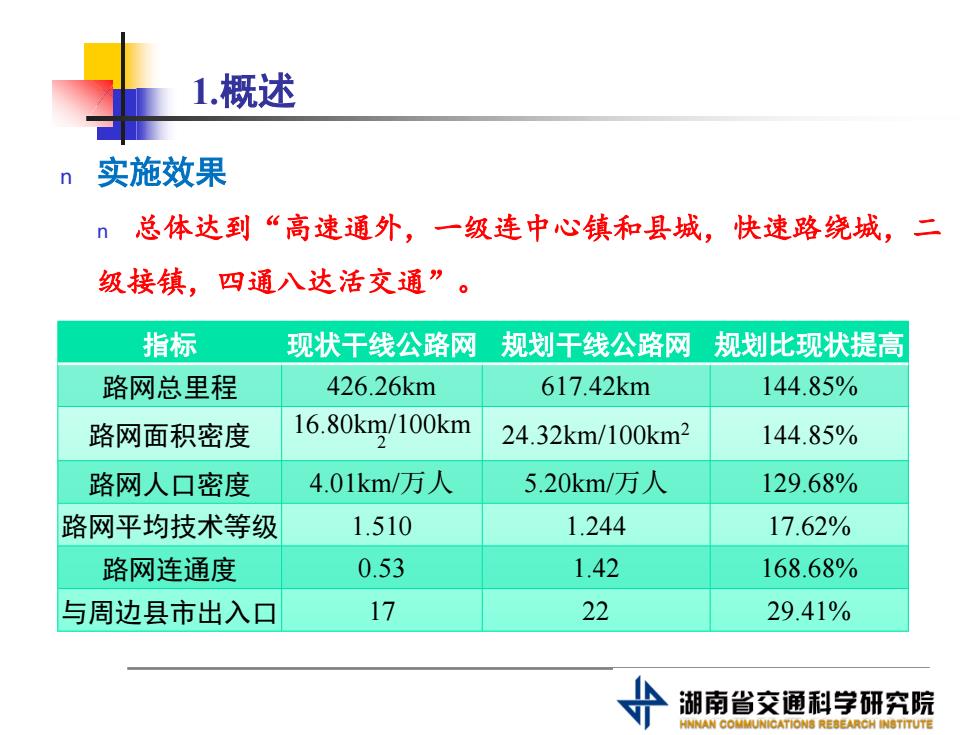 1.概述

n 实施效果

n 总体达到“高速通外，一级连中心镇和县城，快速路绕城，二级接镇，四通八达活交通”。

| 指标 | 现状干线公路网 | 规划干线公路网 | 规划比现状提高 |
|---|---|---|---|
| 路网总里程 | 426.26km | 617.42km | 144.85% |
| 路网面积密度 | 16.80km/100km$^2$ | 24.32km/100km$^2$ | 144.85% |
| 路网人口密度 | 4.01km/万人 | 5.20km/万人 | 129.68% |
| 路网平均技术等级 | 1.510 | 1.244 | 17.62% |
| 路网连通度 | 0.53 | 1.42 | 168.68% |
| 与周边县市出入口 | 17 | 22 | 29.41% |

湖南省交通科学研究院
HNNAN COMMUNICATIONS RESEARCH INSTITUTE